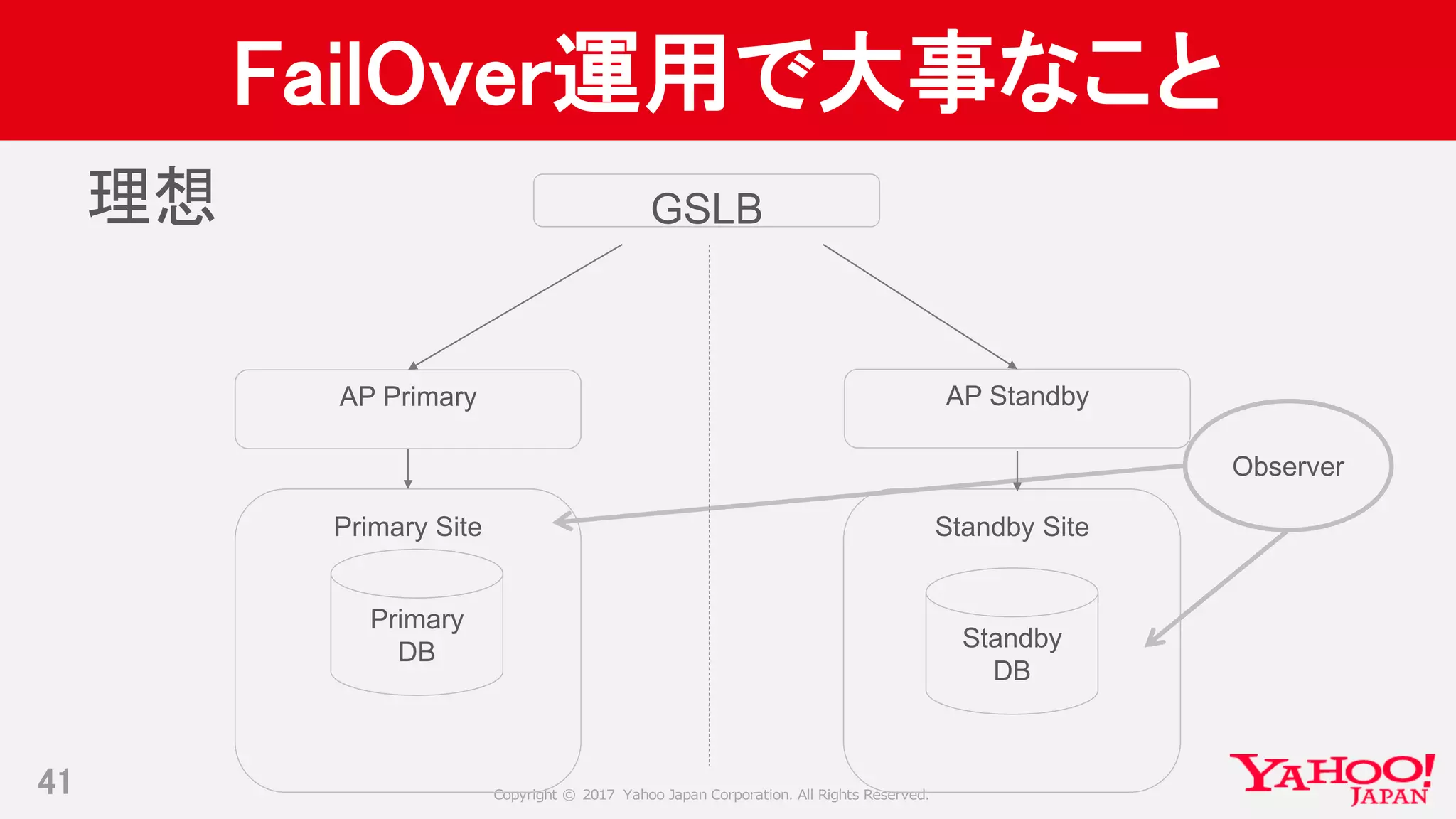 FailOver運用で大事なこと

理想

GSLB

AP Primary

AP Standby

Observer

Primary Site

Primary DB

Standby Site

Standby DB

41

Copyright © 2017 Yahoo Japan Corporation. All Rights Reserved.

YAHOO! JAPAN